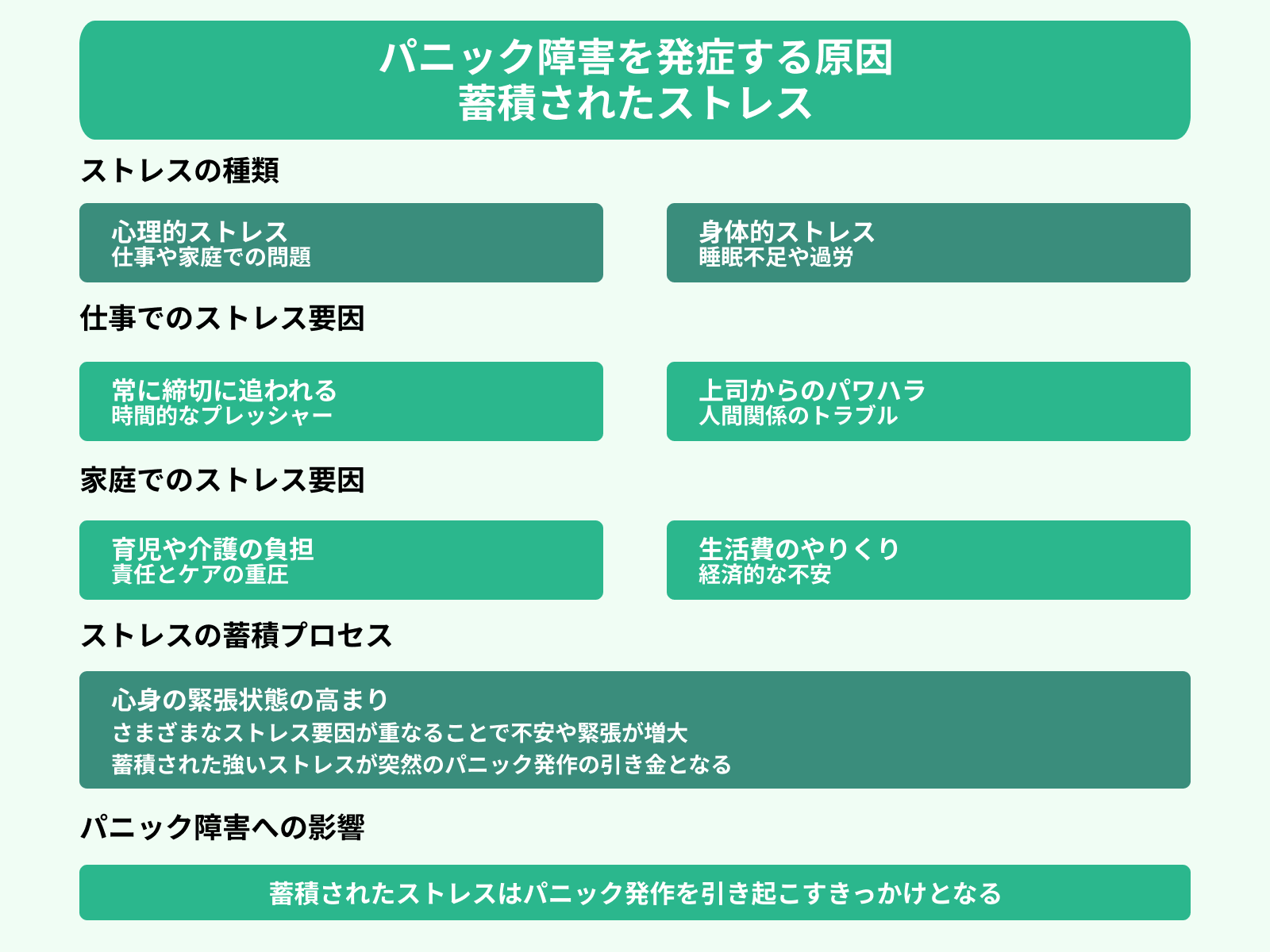 パニック障害を発症する原因
蓄積されたストレス

ストレスの種類

心理的ストレス
仕事や家庭での問題

身体的ストレス
睡眠不足や過労

仕事でのストレス要因

常に締切に追われる
時間的なプレッシャー

上司からのパワハラ
人間関係のトラブル

家庭でのストレス要因

育児や介護の負担
責任とケアの重圧

生活費のやりくり
経済的な不安

ストレスの蓄積プロセス

心身の緊張状態の高まり
さまざまなストレス要因が重なることで不安や緊張が増大
蓄積された強いストレスが突然のパニック発作の引き金となる

パニック障害への影響

蓄積されたストレスはパニック発作を引き起こすきっかけとなる